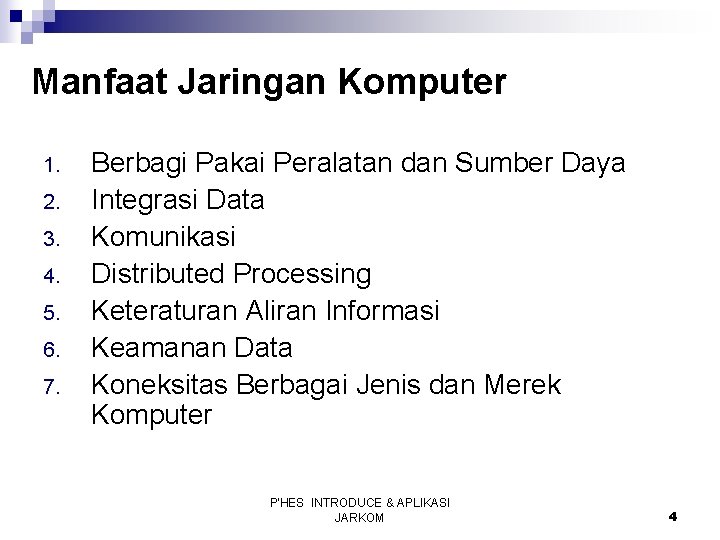 Manfaat Jaringan Komputer

1. Berbagi Pakai Peralatan dan Sumber Daya
2. Integrasi Data
3. Komunikasi
4. Distributed Processing
5. Keteraturan Aliran Informasi
6. Keamanan Data
7. Koneksitas Berbagai Jenis dan Merek Komputer

P'HES INTRODUCE & APLIKASI JARKOM

4